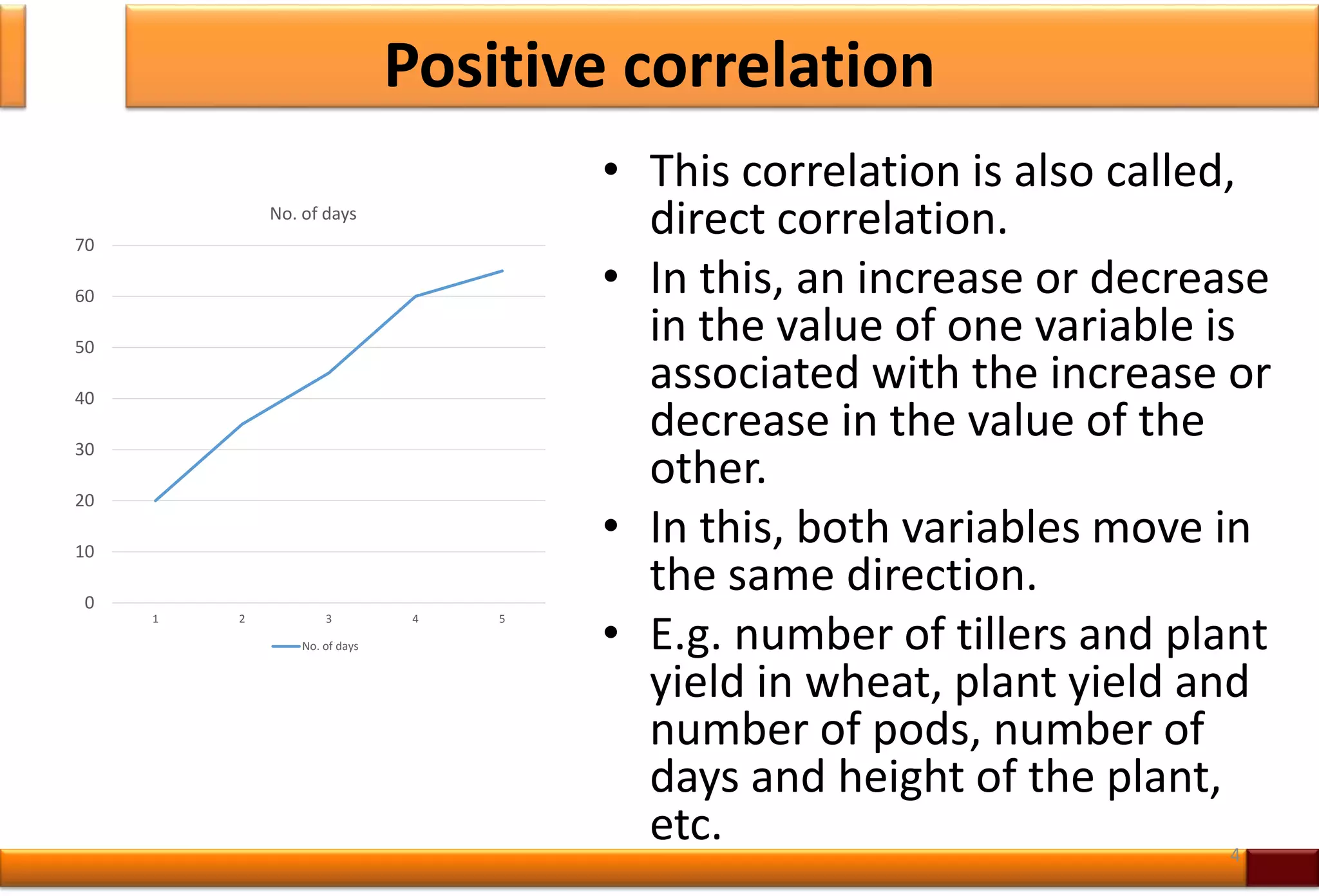 Positive correlation

No. of days

70
60
50
40
30
20
10
0

1 2 3 4 5

No. of days

• This correlation is also called, direct correlation.
• In this, an increase or decrease in the value of one variable is associated with the increase or decrease in the value of the other.
• In this, both variables move in the same direction.
• E.g. number of tillers and plant yield in wheat, plant yield and number of pods, number of days and height of the plant, etc.

4